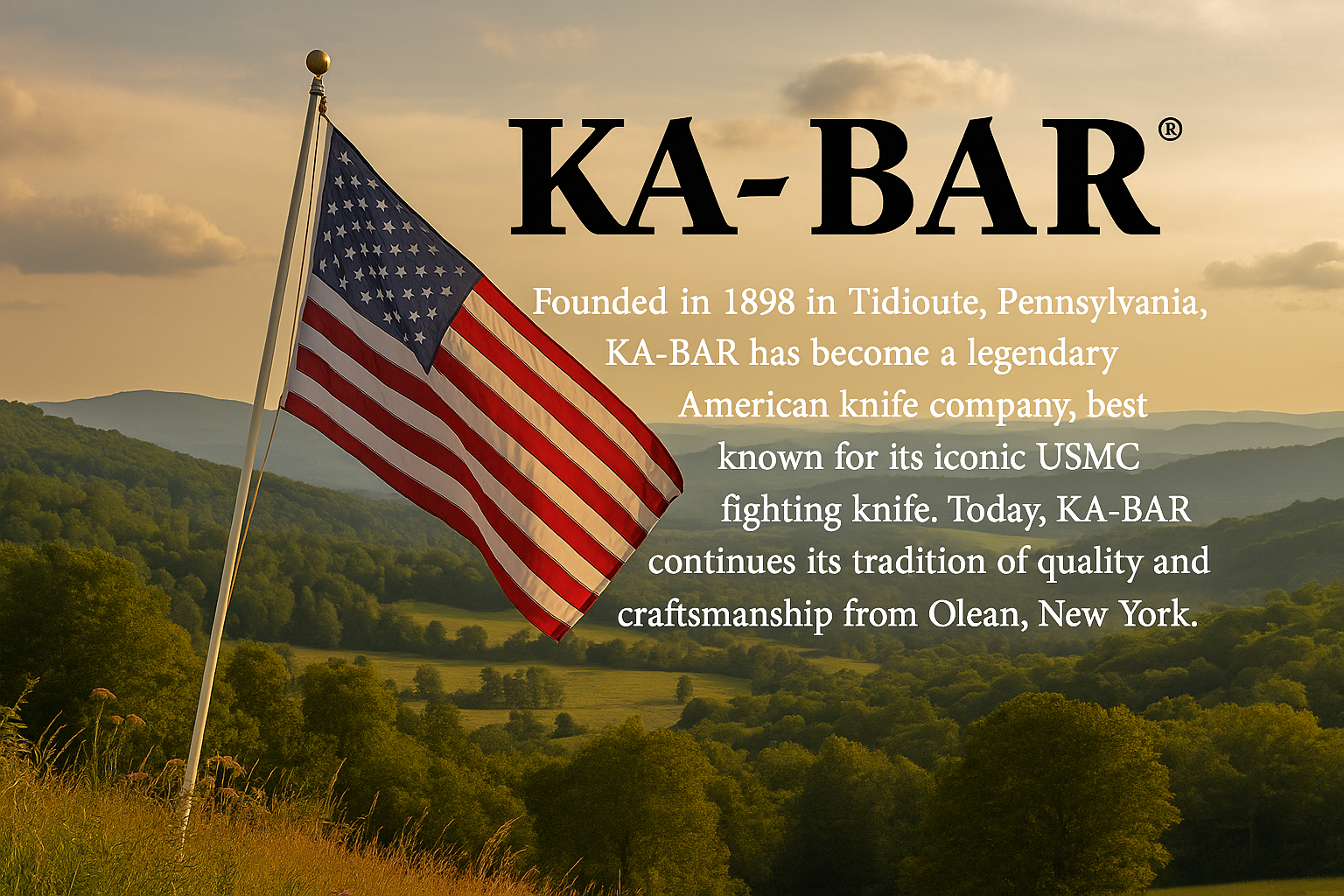 KA-BAR®

Founded in 1898 in Tidioute, Pennsylvania, KA-BAR has become a legendary American knife company, best known for its iconic USMC fighting knife. Today, KA-BAR continues its tradition of quality and craftsmanship from Olean, New York.